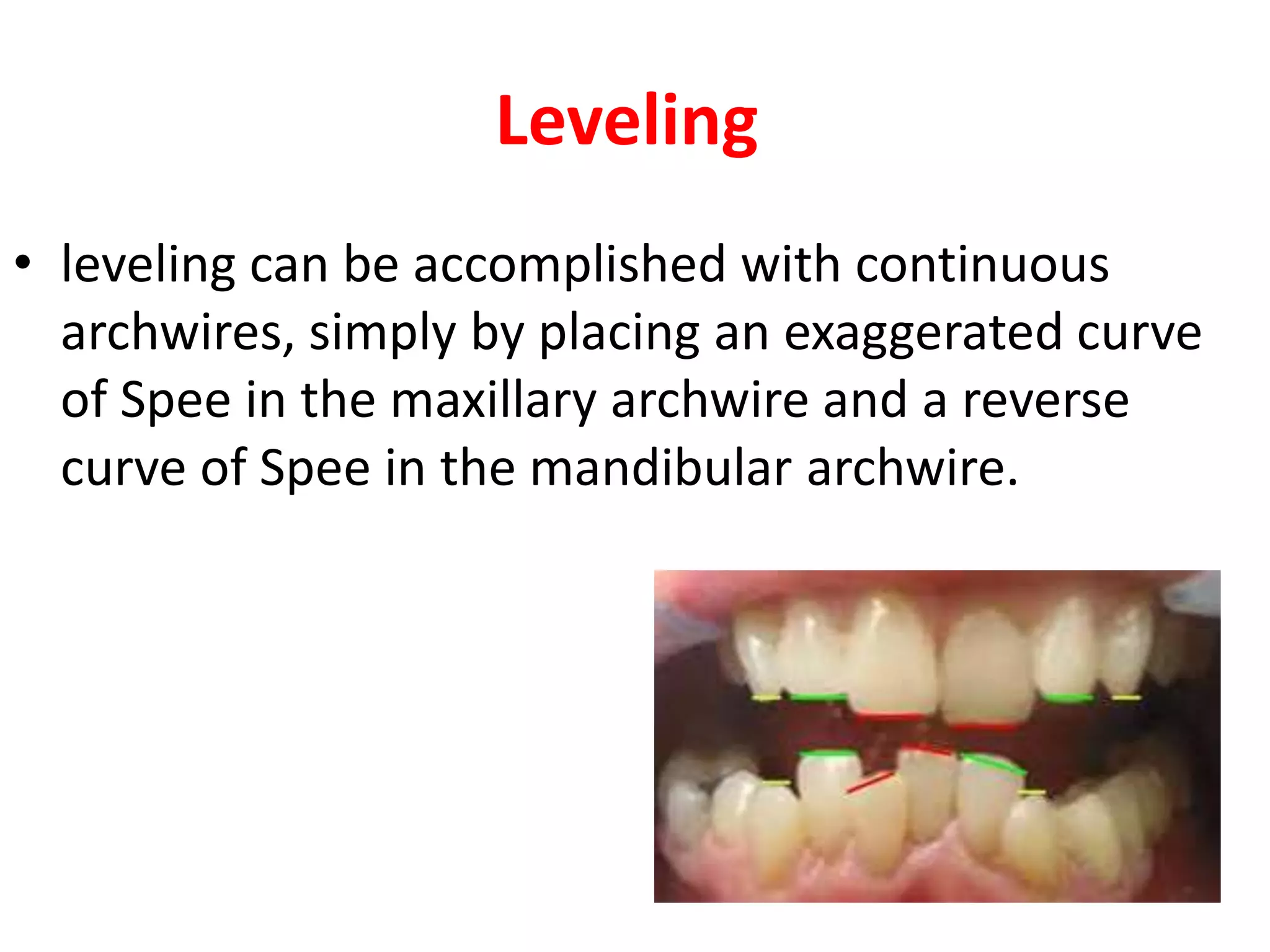 Leveling

• leveling can be accomplished with continuous archwires, simply by placing an exaggerated curve of Spee in the maxillary archwire and a reverse curve of Spee in the mandibular archwire.